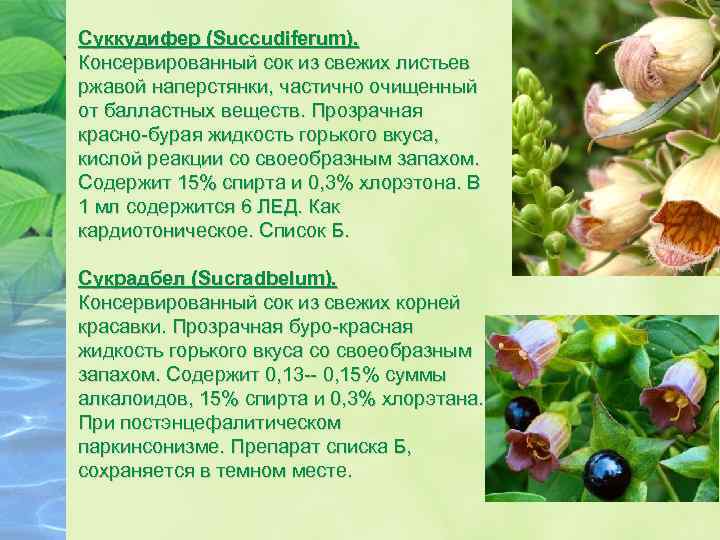 Суккудифер (Succudiferum).
Консервированный сок из свежих листьев ржавой наперстянки, частично очищенный от балластных веществ. Прозрачная красно-бурая жидкость горького вкуса, кислой реакции со своеобразным запахом. Содержит 15% спирта и 0,3% хлорэтона. В 1 мл содержится 6 ЛЕД. Как кардиотоническое. Список Б.

Сукрадбел (Sucradbelum).
Консервированный сок из свежих корней красавки. Прозрачная буро-красная жидкость горького вкуса со своеобразным запахом. Содержит 0,13-- 0,15% суммы алкалоидов, 15% спирта и 0,3% хлорэтана. При постэнцефалитическом паркинсонизме. Препарат списка Б, сохраняется в темном месте.